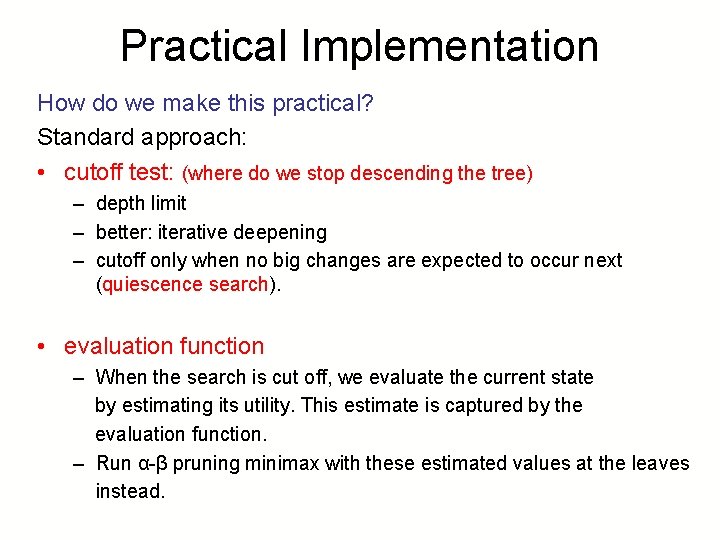 Practical Implementation

How do we make this practical?

Standard approach:

• cutoff test: (where do we stop descending the tree)
– depth limit
– better: iterative deepening
– cutoff only when no big changes are expected to occur next (quiescence search).

• evaluation function
– When the search is cut off, we evaluate the current state by estimating its utility. This estimate is captured by the evaluation function.
– Run α-β pruning minimax with these estimated values at the leaves instead.